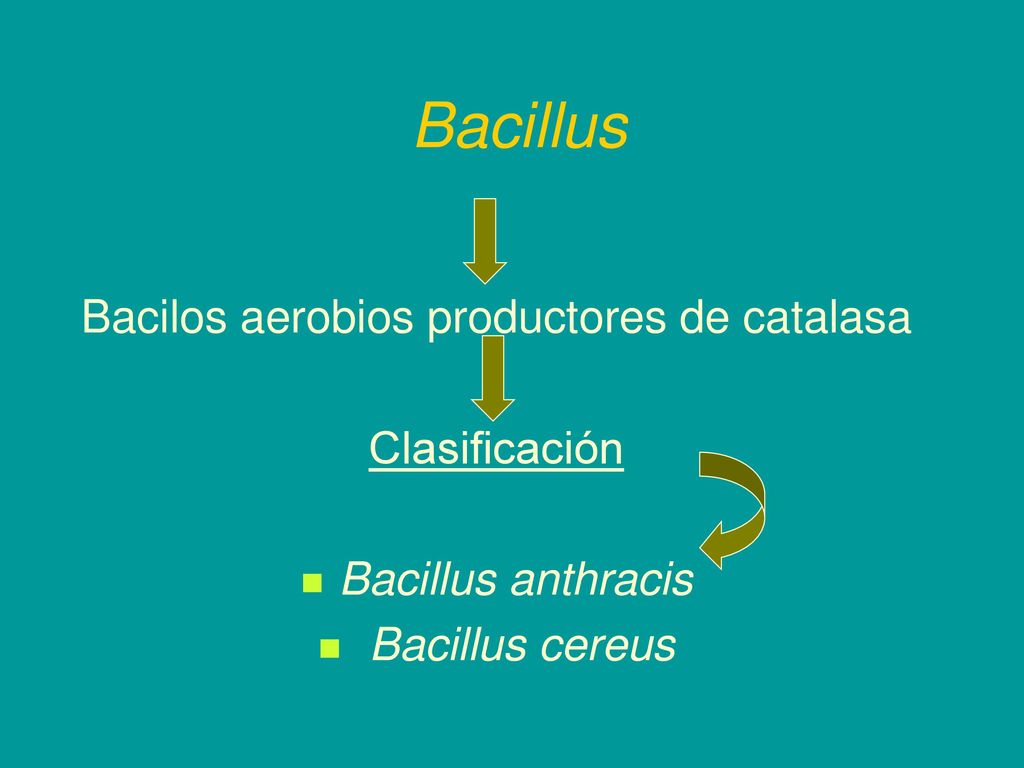 Bacillus

Bacilos aerobios productores de catalasa

Clasificación

Bacillus anthracis

Bacillus cereus